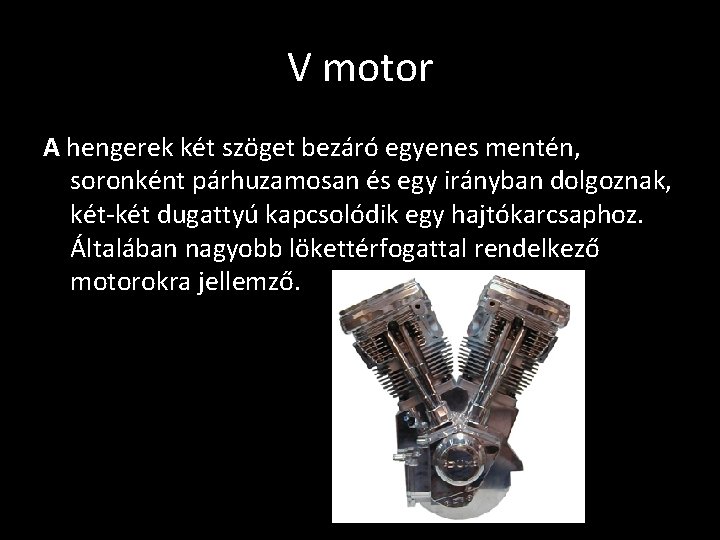 V motor

A hengerek két szöget bezáró egyenes mentén, soronként párhuzamosan és egy irányban dolgoznak, két-két dugattyú kapcsolódik egy hajtókarcsaphoz. Általában nagyobb lökettérfogattal rendelkező motorokra jellemző.